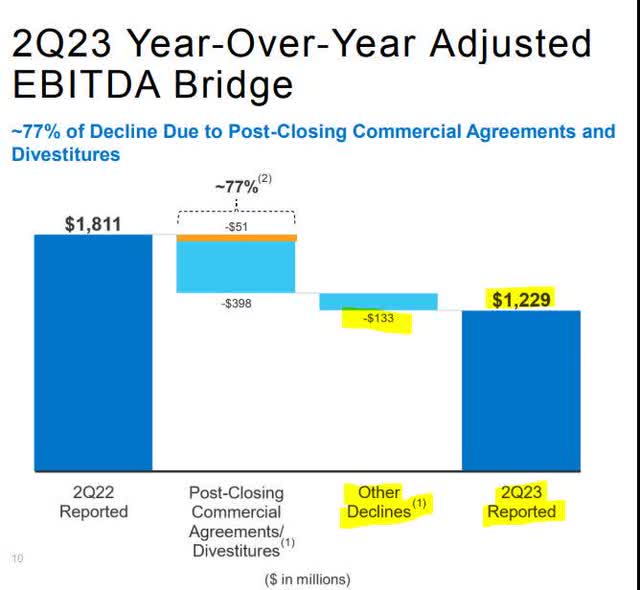 2Q23 Year-Over-Year Adjusted EBITDA Bridge

~77% of Decline Due to Post-Closing Commercial Agreements and Divestitures

~77%$^{(2)}$

$1,811

-$51

-$398

-$133

$1,229

2Q22 Reported

Post-Closing Commercial Agreements/ Divestitures$^{(1)}$

Other Declines$^{(1)}$

2Q23 Reported

10

($ in millions)